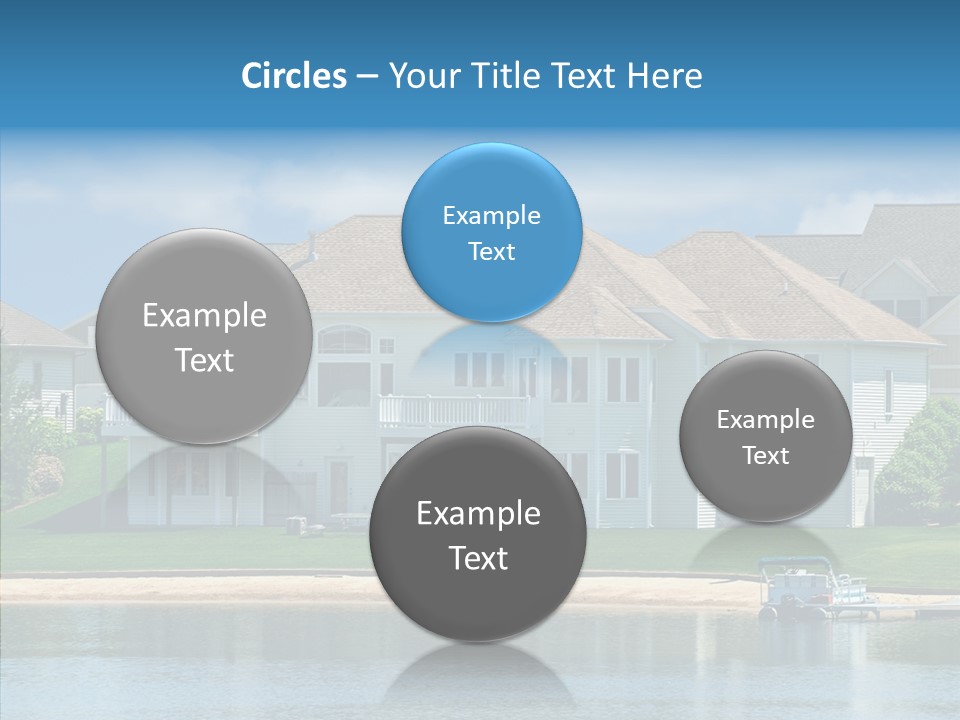 Circles – Your Title Text Here

Example Text

Example Text

Example Text

Example Text